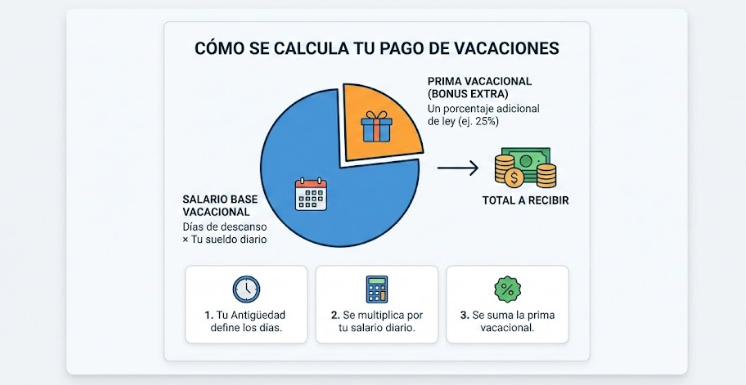 CÓMO SE CALCULA TU PAGO DE VACACIONES

PRIMA VACACIONAL (BONUS EXTRA)
Un porcentaje adicional de ley (ej. 25%)

SALARIO BASE VACACIONAL
Días de descanso × Tu sueldo diario

TOTAL A RECIBIR

%

1. Tu Antigüedad define los días.

2. Se multiplica por tu salario diario.

3. Se suma la prima vacacional.